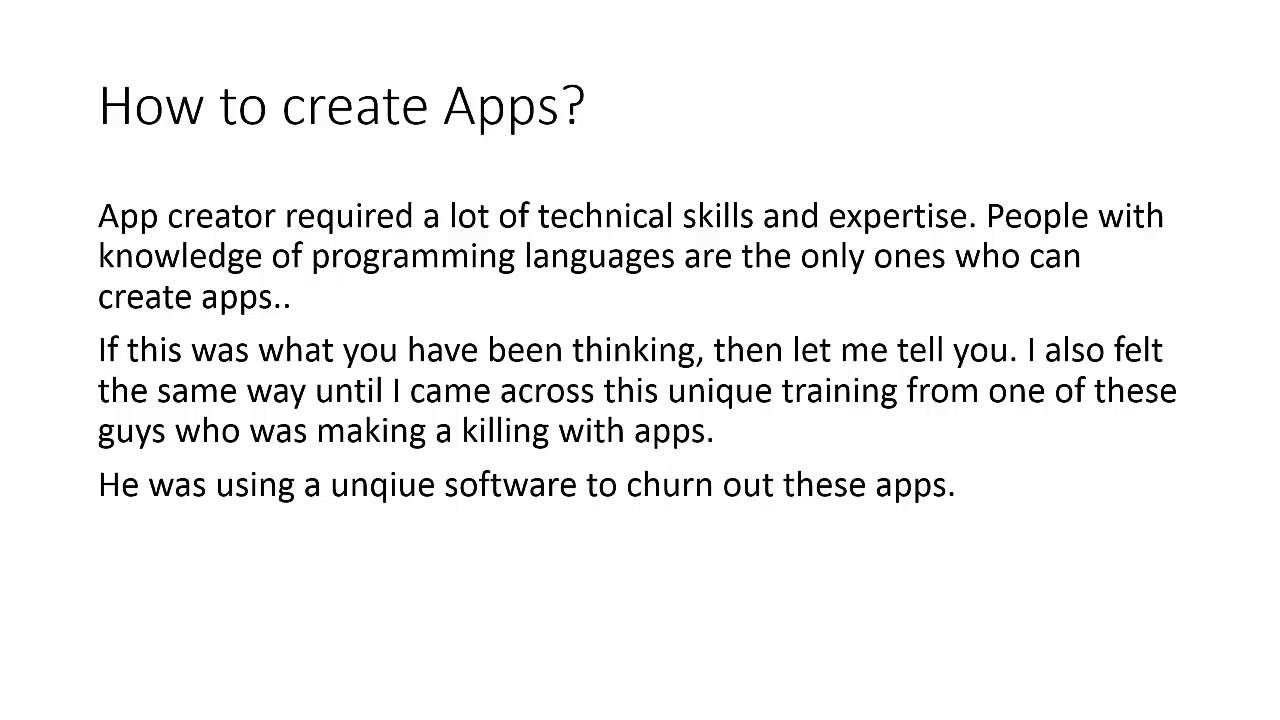 How to create Apps?

App creator required a lot of technical skills and expertise. People with knowledge of programming languages are the only ones who can create apps..

If this was what you have been thinking, then let me tell you. I also felt the same way until I came across this unique training from one of these guys who was making a killing with apps.

He was using a unqiue software to churn out these apps.